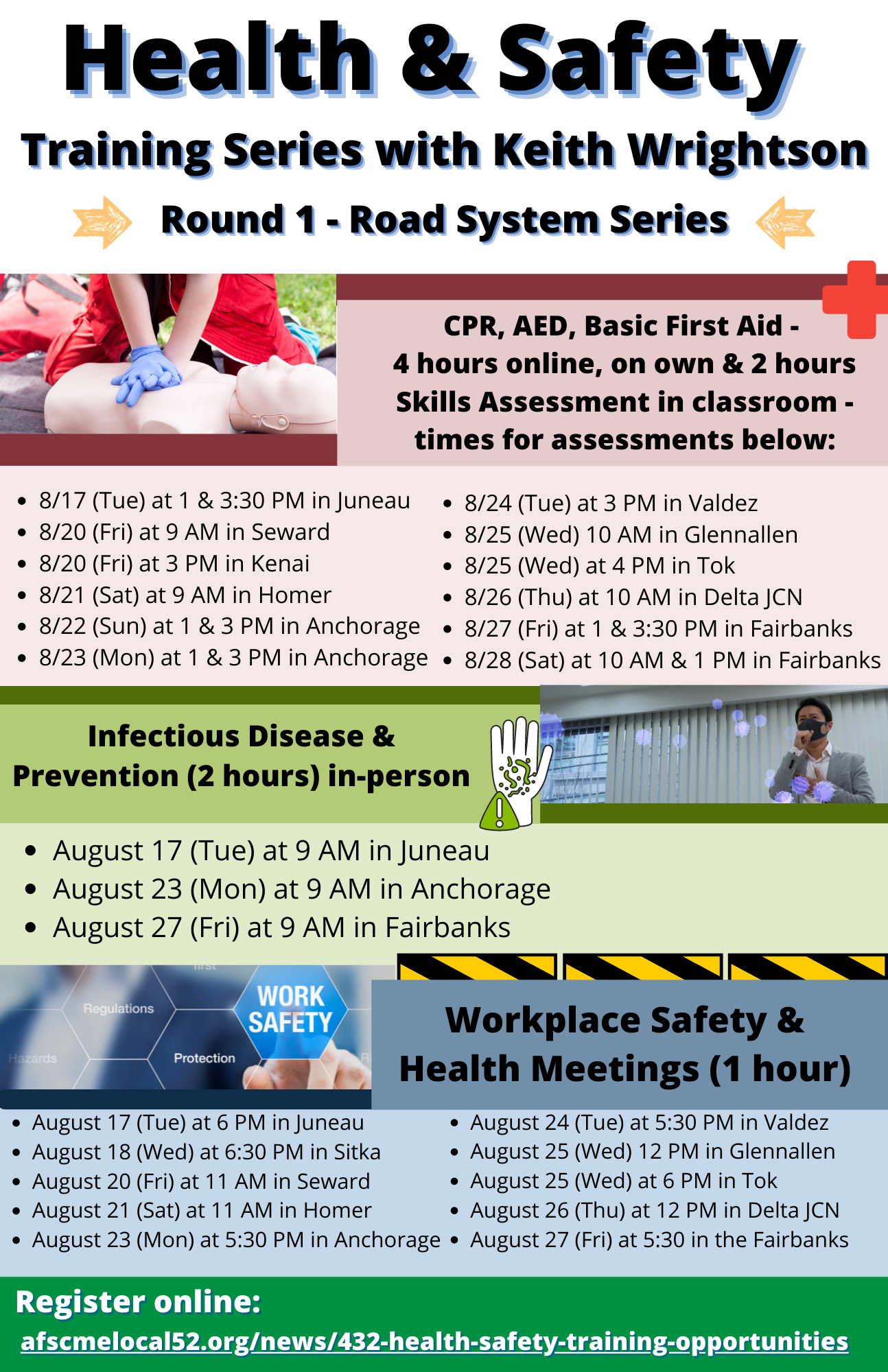 Health & Safety

Training Series with Keith Wrightson

Round 1 - Road System Series

CPR, AED, Basic First Aid - 4 hours online, on own & 2 hours Skills Assessment in classroom - times for assessments below:

- 8/17 (Tue) at 1 & 3:30 PM in Juneau
- 8/20 (Fri) at 9 AM in Seward
- 8/20 (Fri) at 3 PM in Kenai
- 8/21 (Sat) at 9 AM in Homer
- 8/22 (Sun) at 1 & 3 PM in Anchorage
- 8/23 (Mon) at 1 & 3 PM in Anchorage

- 8/24 (Tue) at 3 PM in Valdez
- 8/25 (Wed) 10 AM in Glennallen
- 8/25 (Wed) at 4 PM in Tok
- 8/26 (Thu) at 10 AM in Delta JCN
- 8/27 (Fri) at 1 & 3:30 PM in Fairbanks
- 8/28 (Sat) at 10 AM & 1 PM in Fairbanks

Infectious Disease & Prevention (2 hours) in-person

- August 17 (Tue) at 9 AM in Juneau
- August 23 (Mon) at 9 AM in Anchorage
- August 27 (Fri) at 9 AM in Fairbanks

first
Regulations
WORK SAFETY
Hazards
Protection

Workplace Safety & Health Meetings (1 hour)

- August 17 (Tue) at 6 PM in Juneau
- August 18 (Wed) at 6:30 PM in Sitka
- August 20 (Fri) at 11 AM in Seward
- August 21 (Sat) at 11 AM in Homer
- August 23 (Mon) at 5:30 PM in Anchorage

- August 24 (Tue) at 5:30 PM in Valdez
- August 25 (Wed) 12 PM in Glennallen
- August 25 (Wed) at 6 PM in Tok
- August 26 (Thu) at 12 PM in Delta JCN
- August 27 (Fri) at 5:30 in the Fairbanks

Register online:
afscmelocal52.org/news/432-health-safety-training-opportunities